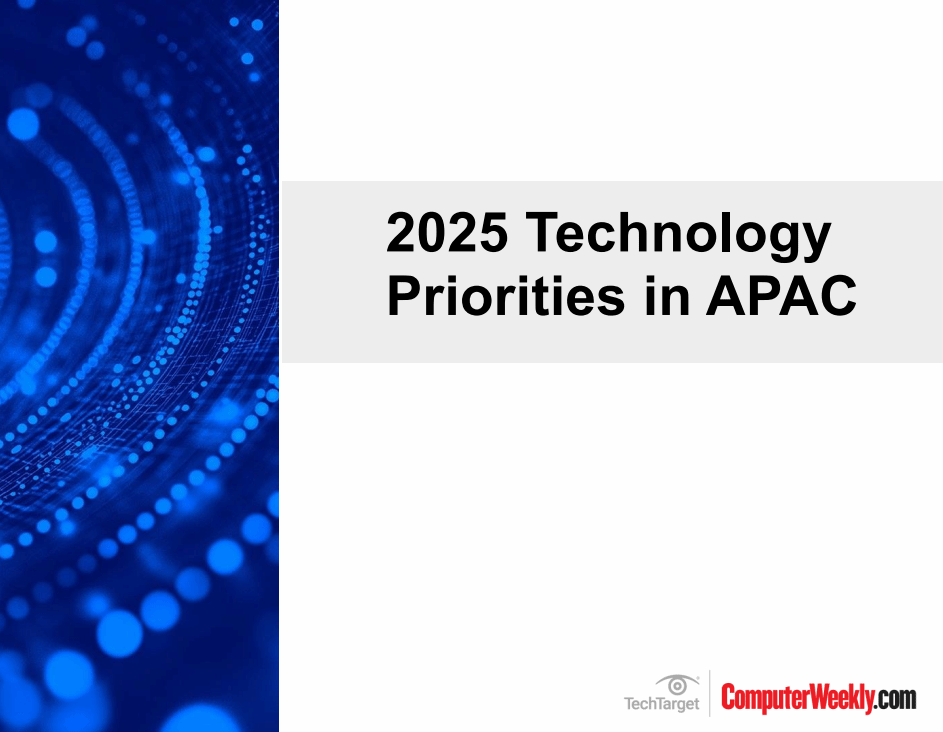 2025 Technology Priorities in APAC

TechTarget

ComputerWeekly.com